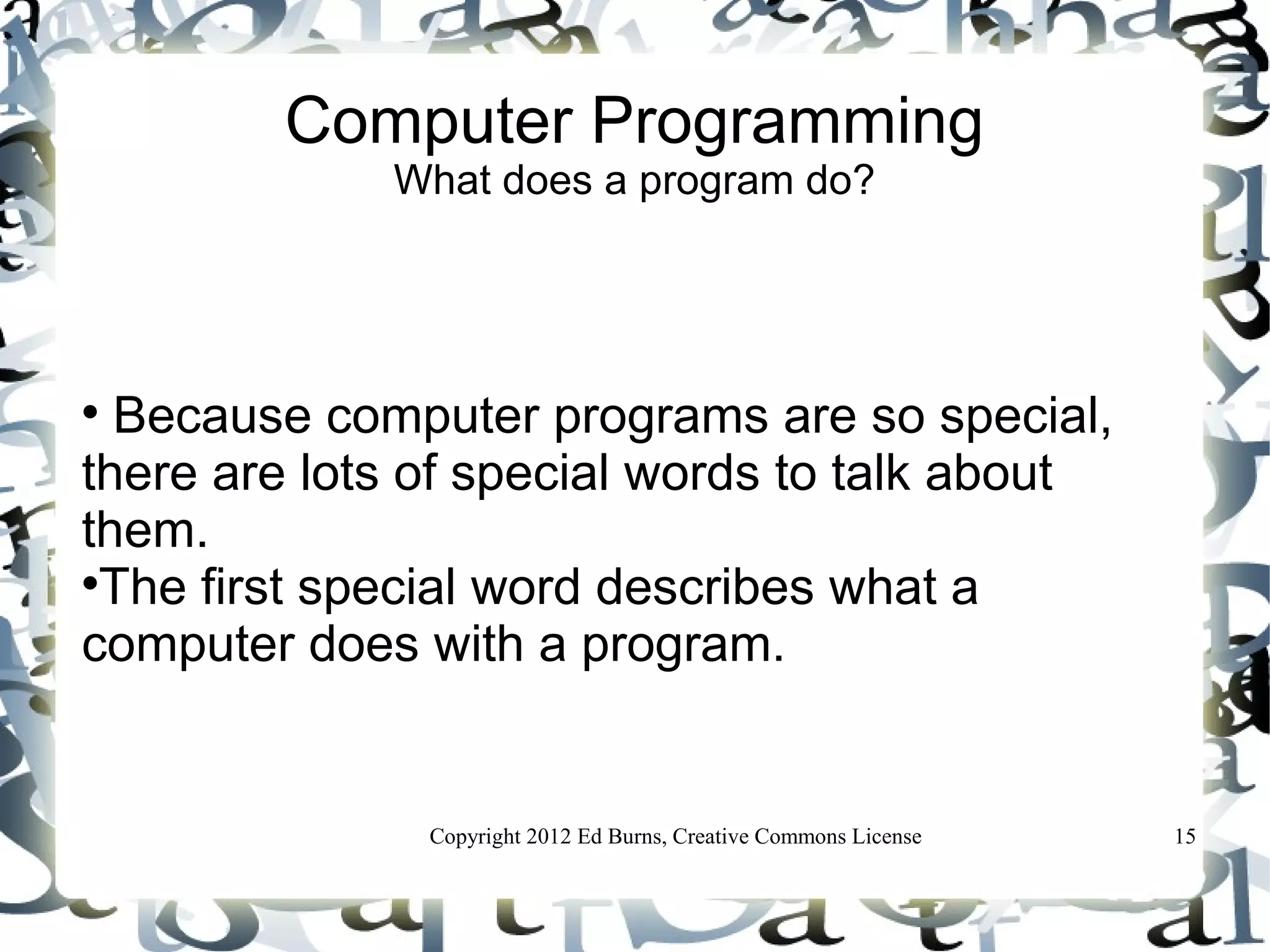 Computer Programming
What does a program do?

• Because computer programs are so special, there are lots of special words to talk about them.
•The first special word describes what a computer does with a program.

Copyright 2012 Ed Burns, Creative Commons License

15